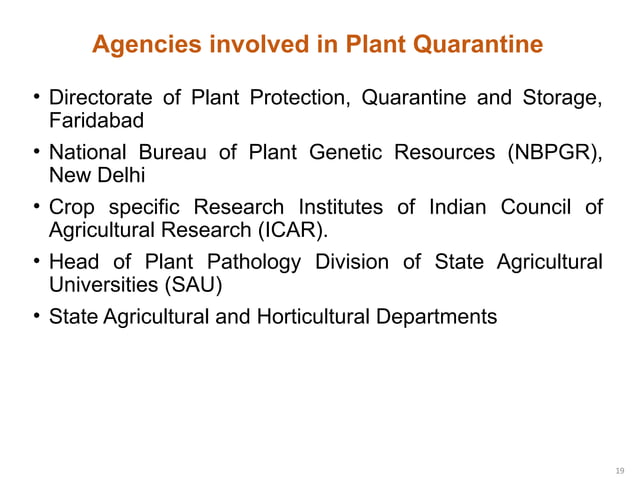 Agencies involved in Plant Quarantine

• Directorate of Plant Protection, Quarantine and Storage, Faridabad

• National Bureau of Plant Genetic Resources (NBPGR), New Delhi

• Crop specific Research Institutes of Indian Council of Agricultural Research (ICAR).

• Head of Plant Pathology Division of State Agricultural Universities (SAU)

• State Agricultural and Horticultural Departments

19